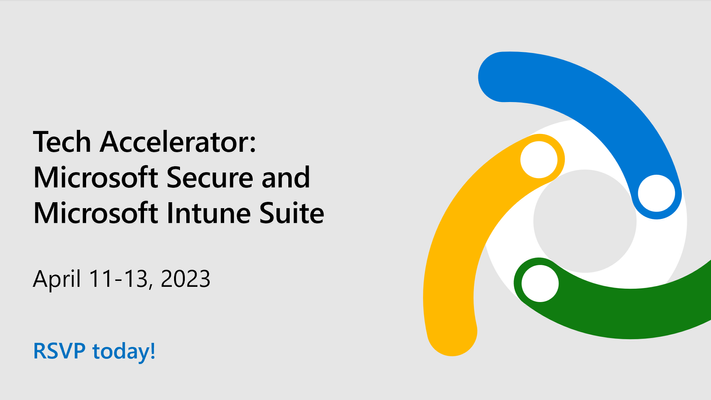 Tech Accelerator: Microsoft Secure and Microsoft Intune Suite

April 11-13, 2023

RSVP today!